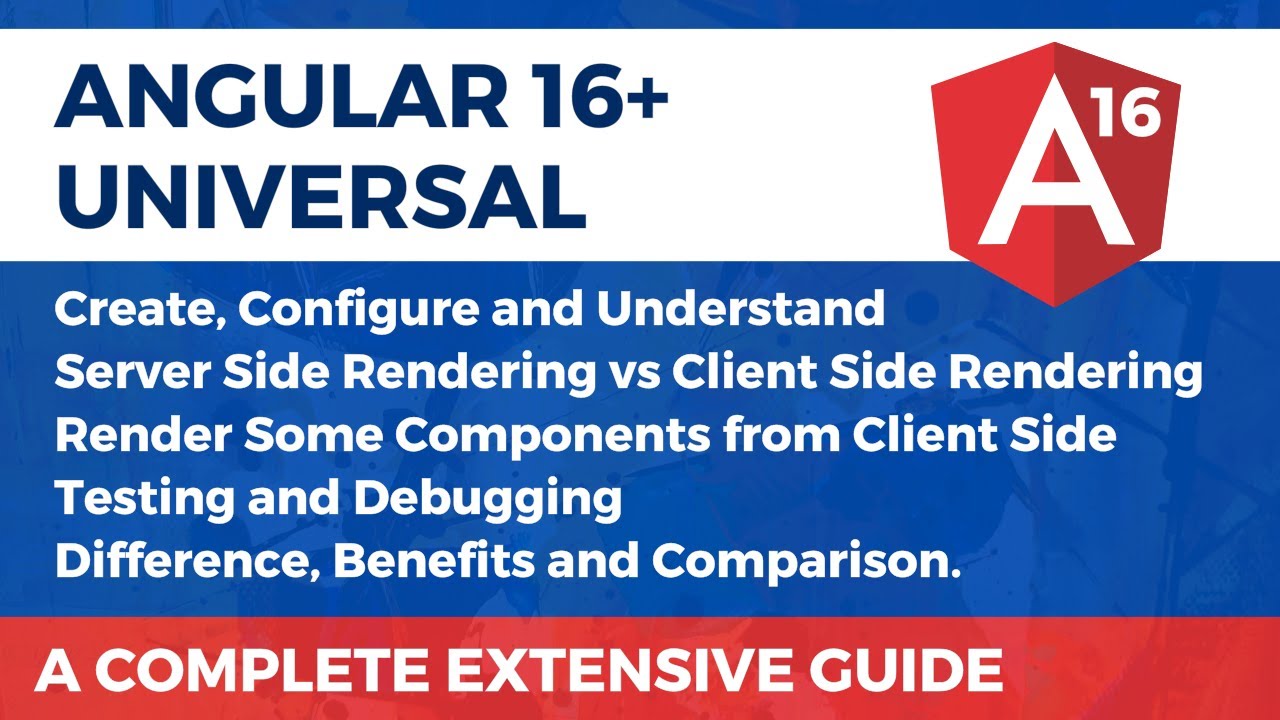 ANGULAR 16+
UNIVERSAL

A 16

Create, Configure and Understand
Server Side Rendering vs Client Side Rendering
Render Some Components from Client Side
Testing and Debugging
Difference, Benefits and Comparison.

A COMPLETE EXTENSIVE GUIDE